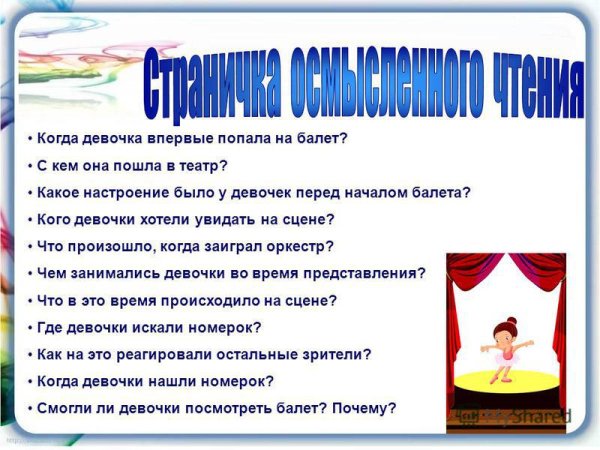 Страничка осмысленного чтения

• Когда девочка впервые попала на балет?
• С кем она пошла в театр?
• Какое настроение было у девочек перед началом балета?
• Кого девочки хотели увидать на сцене?
• Что произошло, когда заиграл оркестр?
• Чем занимались девочки во время представления?
• Что в это время происходило на сцене?
• Где девочки искали номерок?
• Как на это реагировали остальные зрители?
• Когда девочки нашли номерок?
• Смогли ли девочки посмотреть балет? Почему?

MyShared